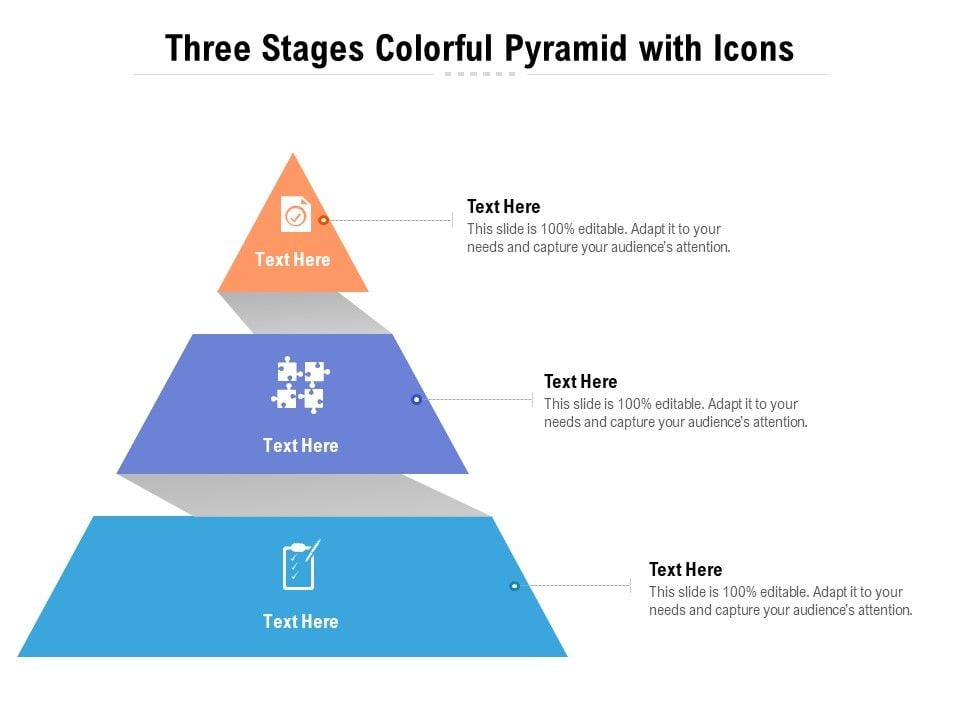 Three Stages Colorful Pyramid with Icons

Text Here

Text Here
This slide is 100% editable. Adapt it to your needs and capture your audience's attention.

Text Here

Text Here
This slide is 100% editable. Adapt it to your needs and capture your audience's attention.

Text Here

Text Here
This slide is 100% editable. Adapt it to your needs and capture your audience's attention.